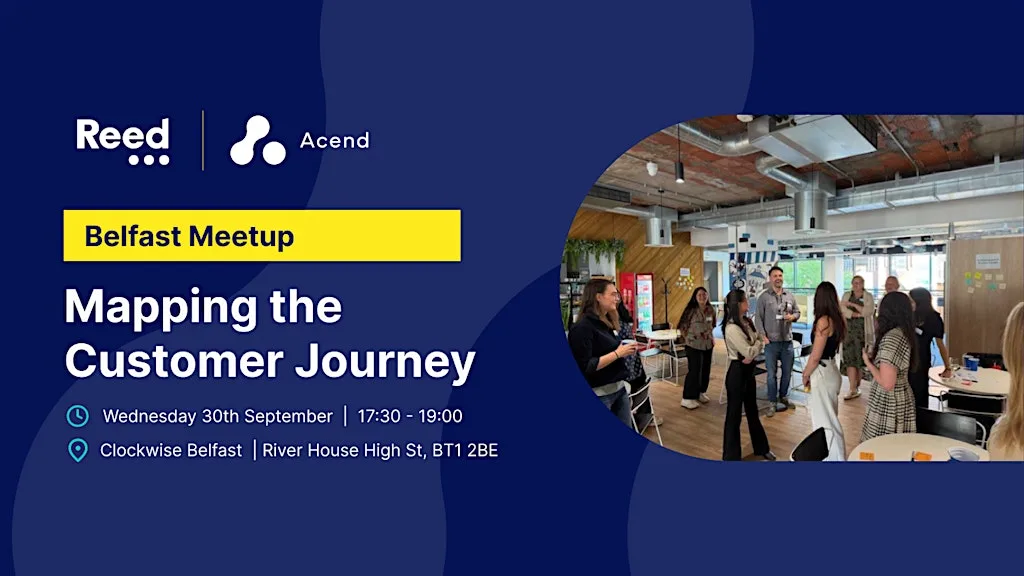 Reed

Acend

Belfast Meetup

Mapping the Customer Journey

Wednesday 30th September | 17:30 - 19:00

Clockwise Belfast | River House High St, BT1 2BE